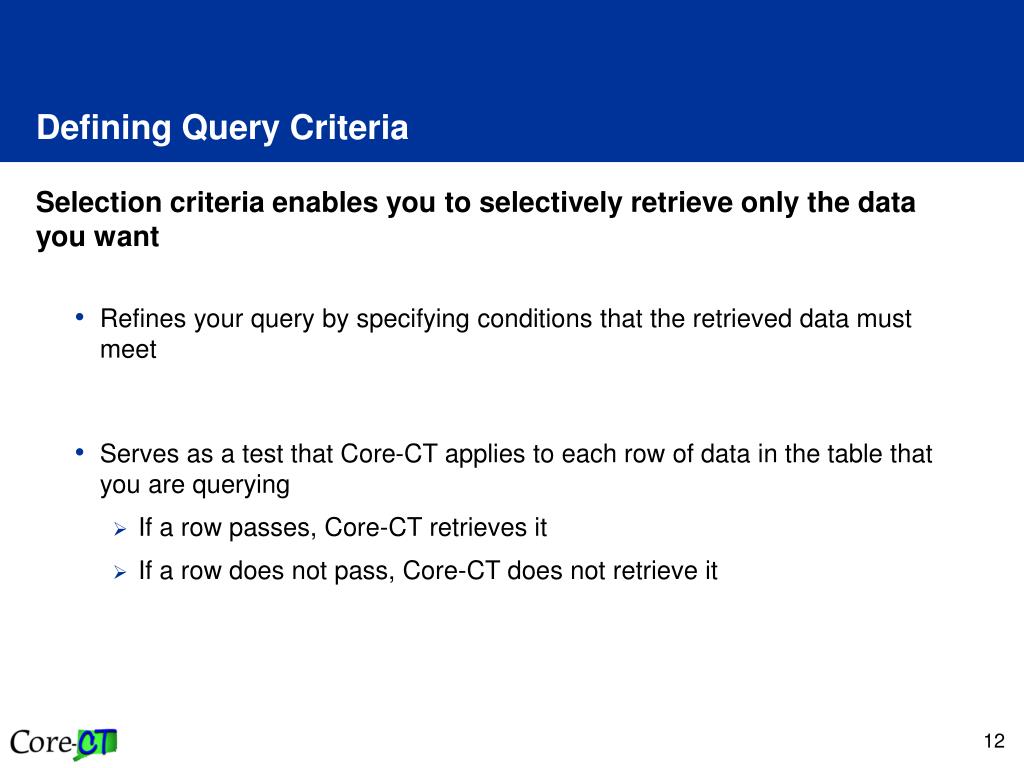 Defining Query Criteria

Selection criteria enables you to selectively retrieve only the data you want

• Refines your query by specifying conditions that the retrieved data must meet

• Serves as a test that Core-CT applies to each row of data in the table that you are querying

➢ If a row passes, Core-CT retrieves it

➢ If a row does not pass, Core-CT does not retrieve it

Core-CT

12